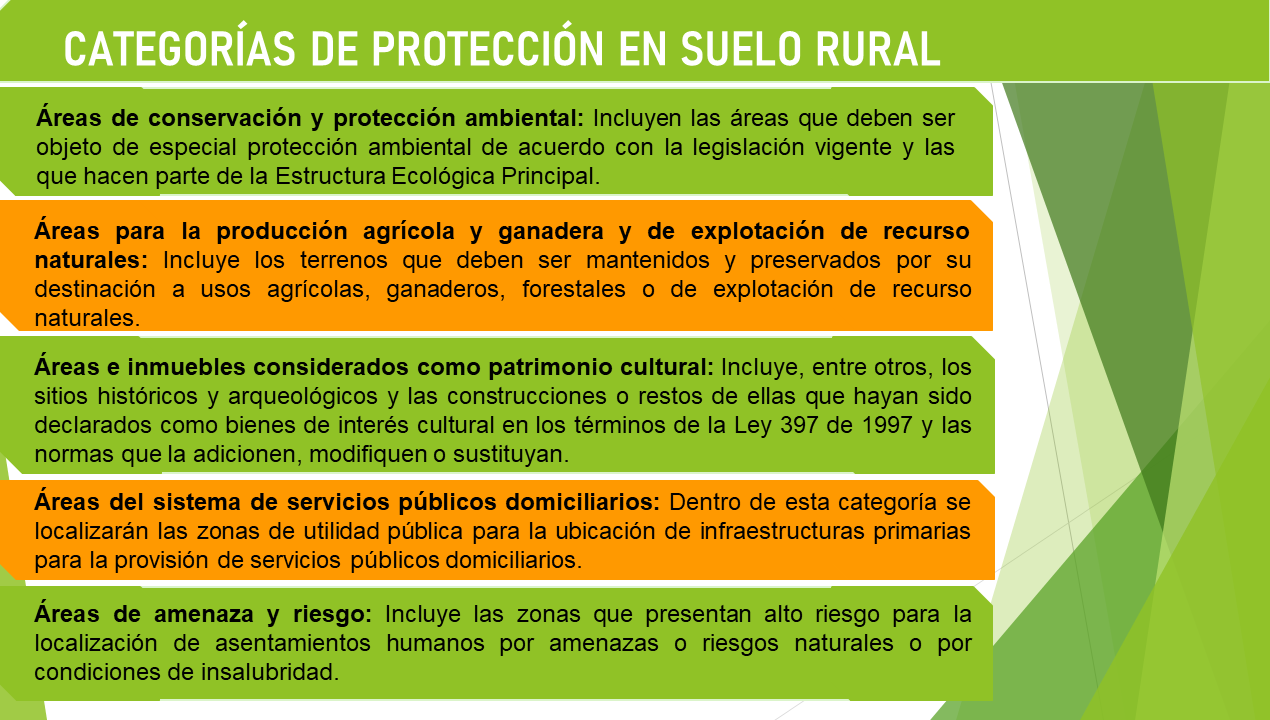 CATEGORÍAS DE PROTECCIÓN EN SUELO RURAL

Áreas de conservación y protección ambiental: Incluyen las áreas que deben ser objeto de especial protección ambiental de acuerdo con la legislación vigente y las que hacen parte de la Estructura Ecológica Principal.

Áreas para la producción agrícola y ganadera y de explotación de recurso naturales: Incluye los terrenos que deben ser mantenidos y preservados por su destinación a usos agrícolas, ganaderos, forestales o de explotación de recurso naturales.

Áreas e inmuebles considerados como patrimonio cultural: Incluye, entre otros, los sitios históricos y arqueológicos y las construcciones o restos de ellas que hayan sido declarados como bienes de interés cultural en los términos de la Ley 397 de 1997 y las normas que la adicionen, modifiquen o sustituyan.

Áreas del sistema de servicios públicos domiciliarios: Dentro de esta categoría se localizarán las zonas de utilidad pública para la ubicación de infraestructuras primarias para la provisión de servicios públicos domiciliarios.

Áreas de amenaza y riesgo: Incluye las zonas que presentan alto riesgo para la localización de asentamientos humanos por amenazas o riesgos naturales o por condiciones de insalubridad.